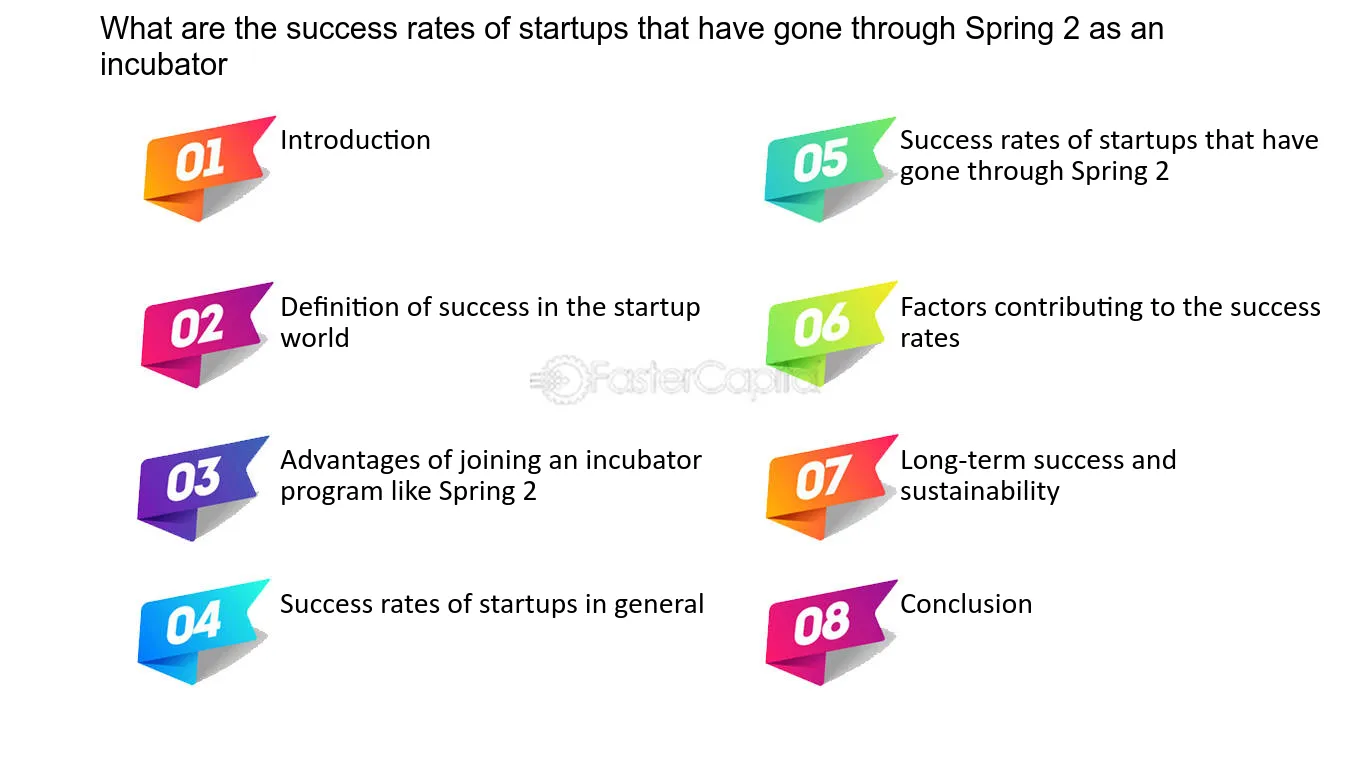 What are the success rates of startups that have gone through Spring 2 as an incubator

01 Introduction

02 Definition of success in the startup world

03 Advantages of joining an incubator program like Spring 2

04 Success rates of startups in general

05 Success rates of startups that have gone through Spring 2

06 Factors contributing to the success rates

07 Long-term success and sustainability

08 Conclusion

FasterCapital